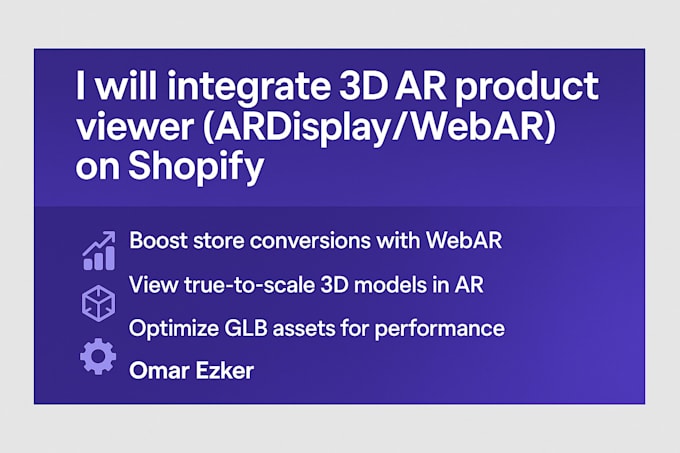 I will integrate 3D AR product viewer (ARDisplay/WebAR) on Shopify

Boost store conversions with WebAR

View true-to-scale 3D models in AR

Optimize GLB assets for performance

Omar Ezker